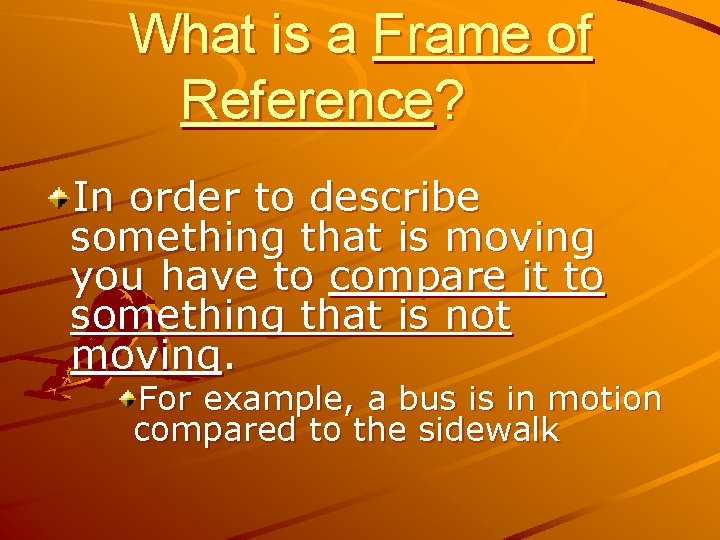 What is a Frame of Reference?

In order to describe something that is moving you have to compare it to something that is not moving.

For example, a bus is in motion compared to the sidewalk